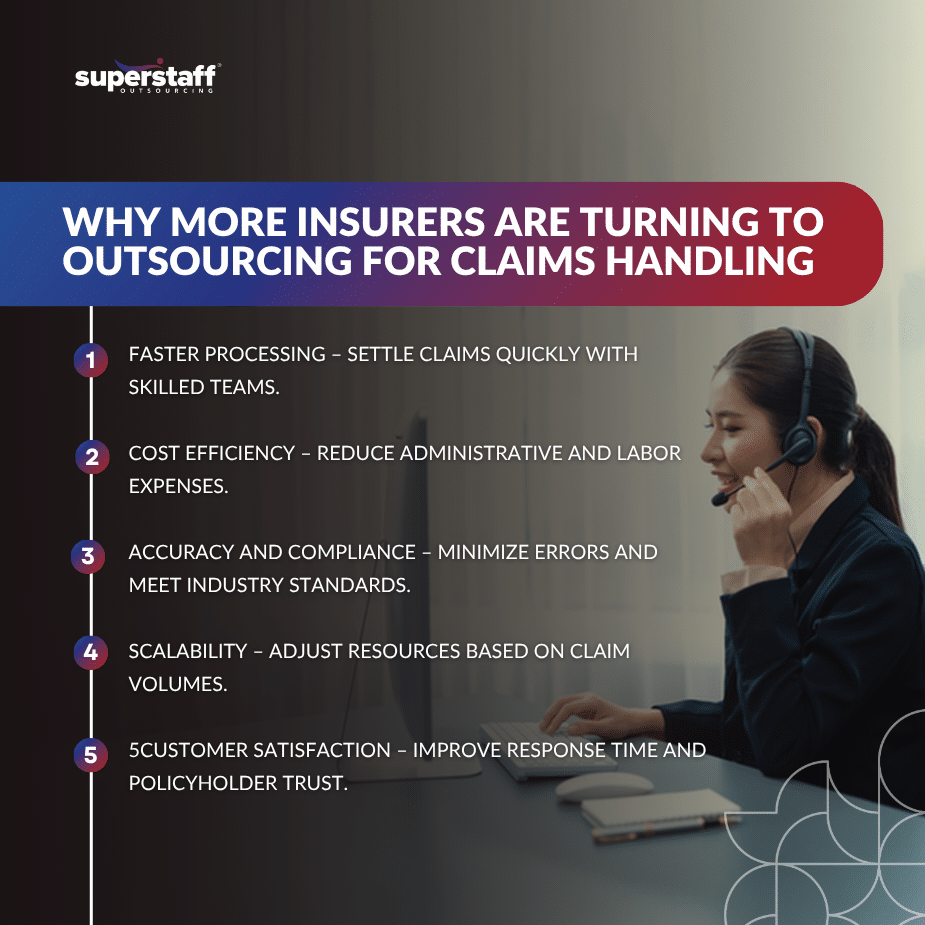 superstaff®
OUTSOURCING

WHY MORE INSURERS ARE TURNING TO OUTSOURCING FOR CLAIMS HANDLING

1 FASTER PROCESSING – SETTLE CLAIMS QUICKLY WITH SKILLED TEAMS.

2 COST EFFICIENCY – REDUCE ADMINISTRATIVE AND LABOR EXPENSES.

3 ACCURACY AND COMPLIANCE – MINIMIZE ERRORS AND MEET INDUSTRY STANDARDS.

4 SCALABILITY – ADJUST RESOURCES BASED ON CLAIM VOLUMES.

5 5CUSTOMER SATISFACTION – IMPROVE RESPONSE TIME AND POLICYHOLDER TRUST.